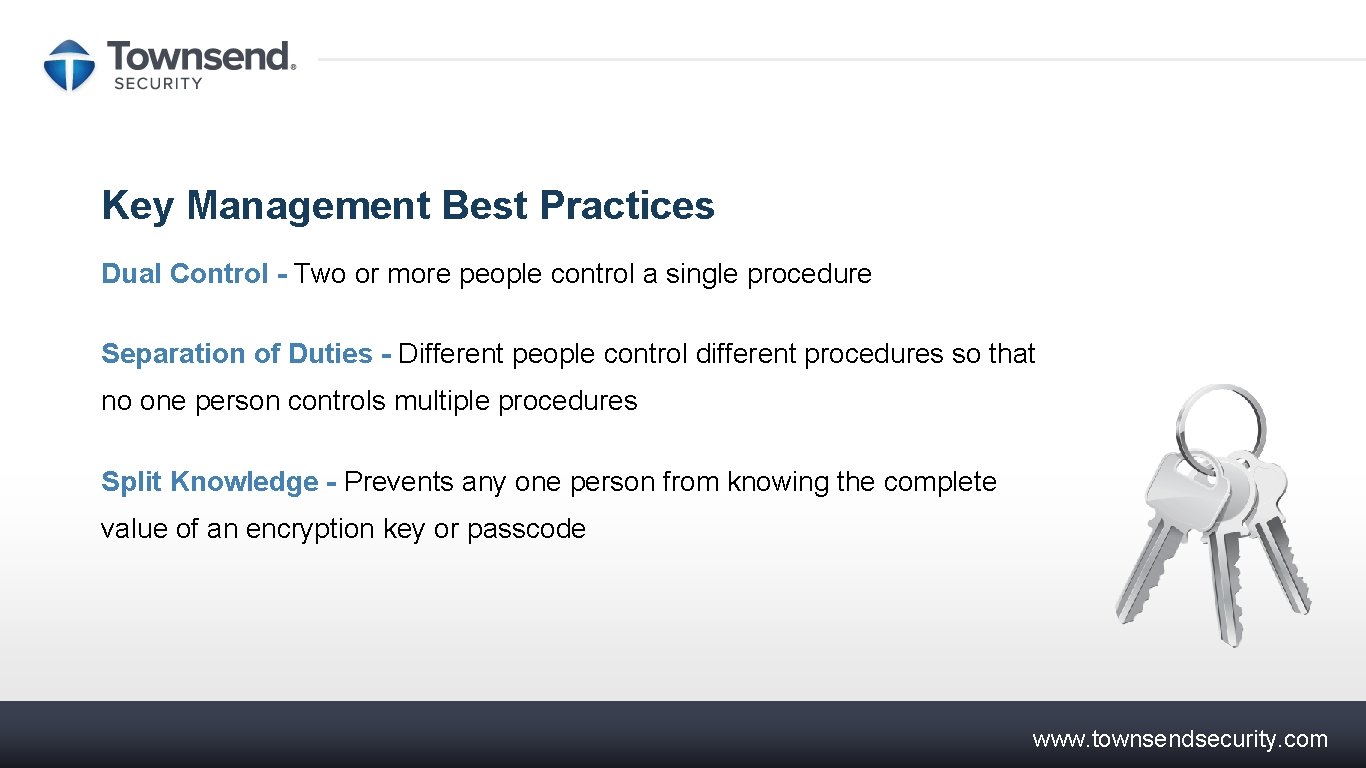 Townsend®
SECURITY

Key Management Best Practices

Dual Control - Two or more people control a single procedure

Separation of Duties - Different people control different procedures so that no one person controls multiple procedures

Split Knowledge - Prevents any one person from knowing the complete value of an encryption key or passcode

www.townsendsecurity.com